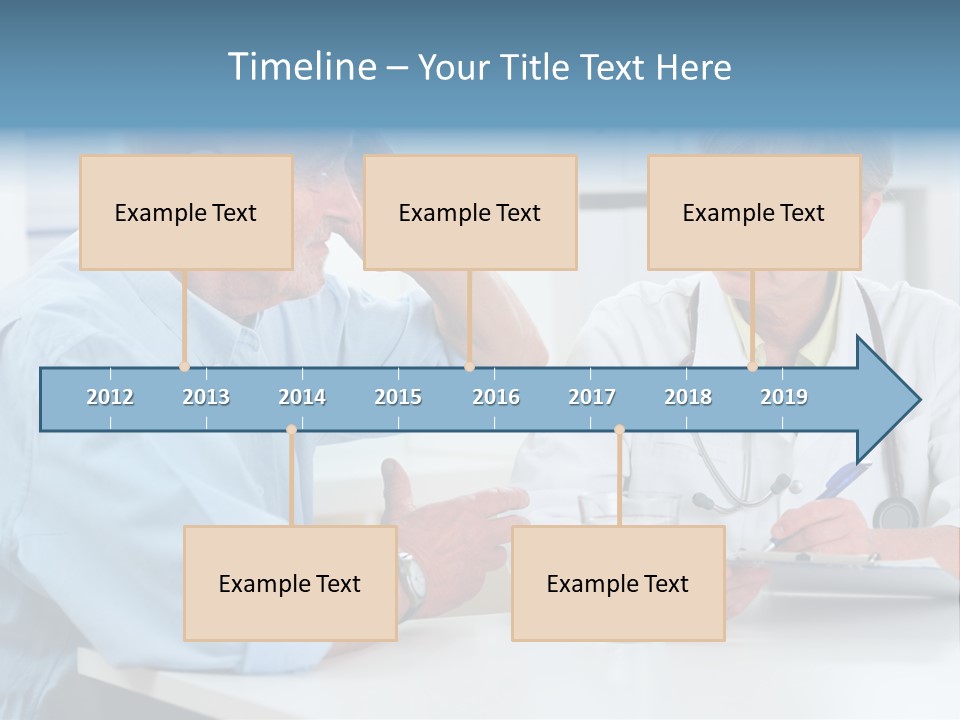 Timeline – Your Title Text Here

Example Text

Example Text

Example Text

2012 2013 2014 2015 2016 2017 2018 2019

Example Text

Example Text